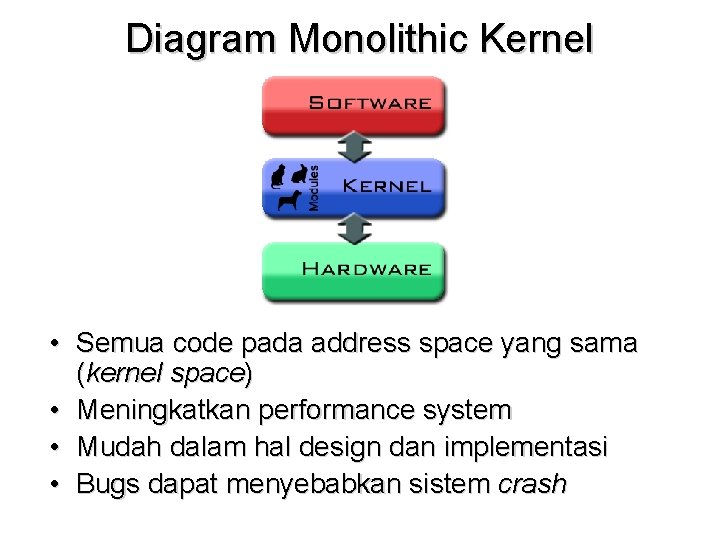 Diagram Monolithic Kernel

SOFTWARE

Modules KERNEL

HARDWARE

• Semua code pada address space yang sama (kernel space)
• Meningkatkan performance system
• Mudah dalam hal design dan implementasi
• Bugs dapat menyebabkan sistem crash